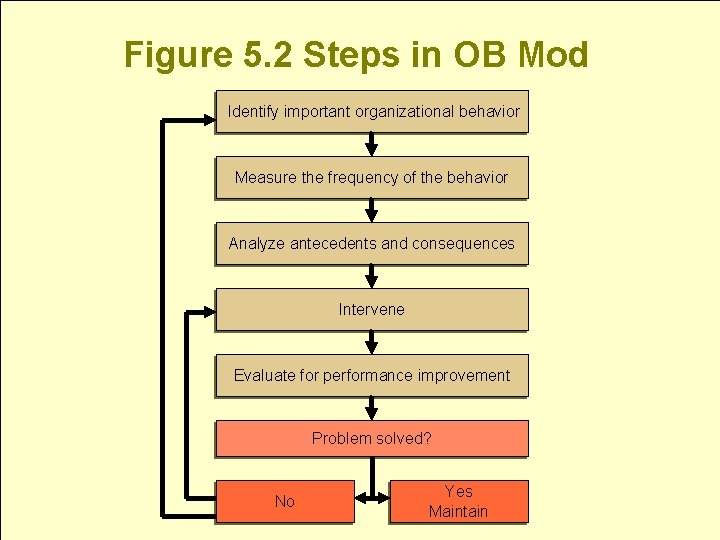 Figure 5.2 Steps in OB Mod

Identify important organizational behavior

Measure the frequency of the behavior

Analyze antecedents and consequences

Intervene

Evaluate for performance improvement

Problem solved?

No

Yes
Maintain